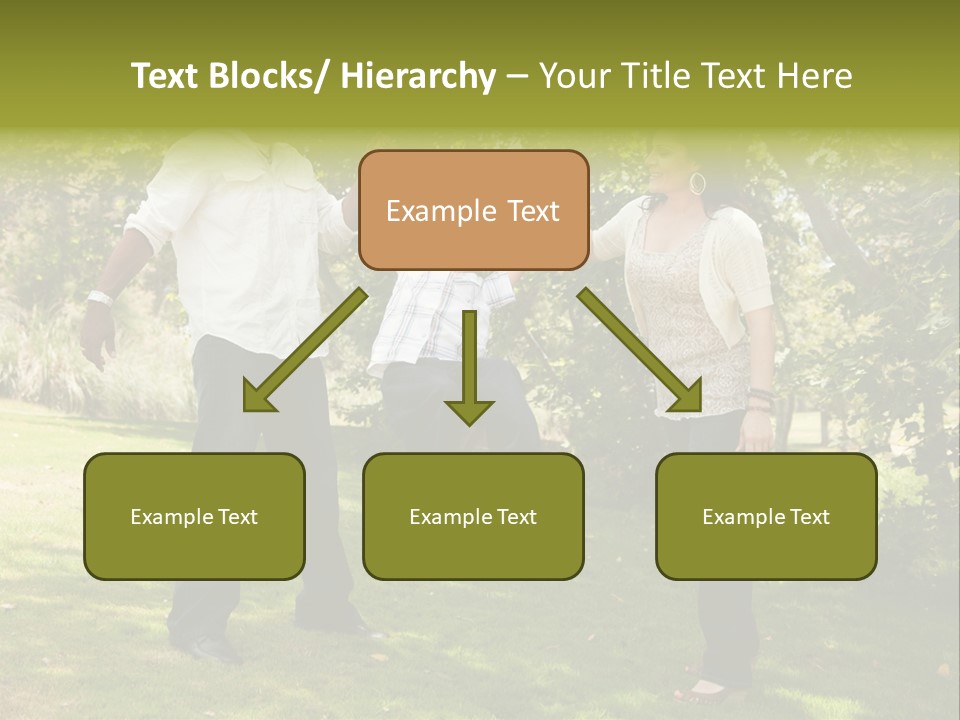 Text Blocks/ Hierarchy – Your Title Text Here

Example Text

Example Text

Example Text

Example Text